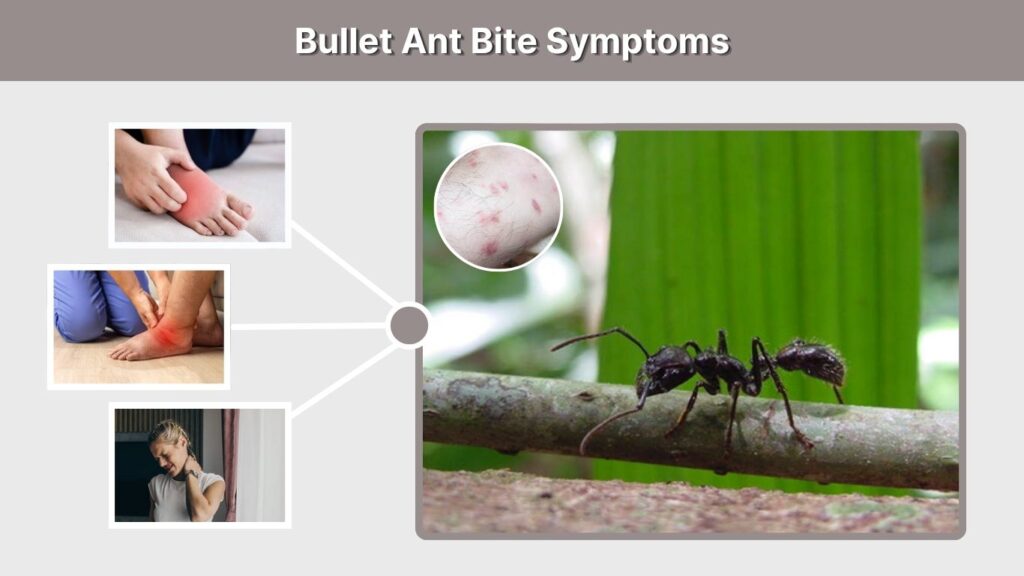 Bullet Ant Bite Symptoms